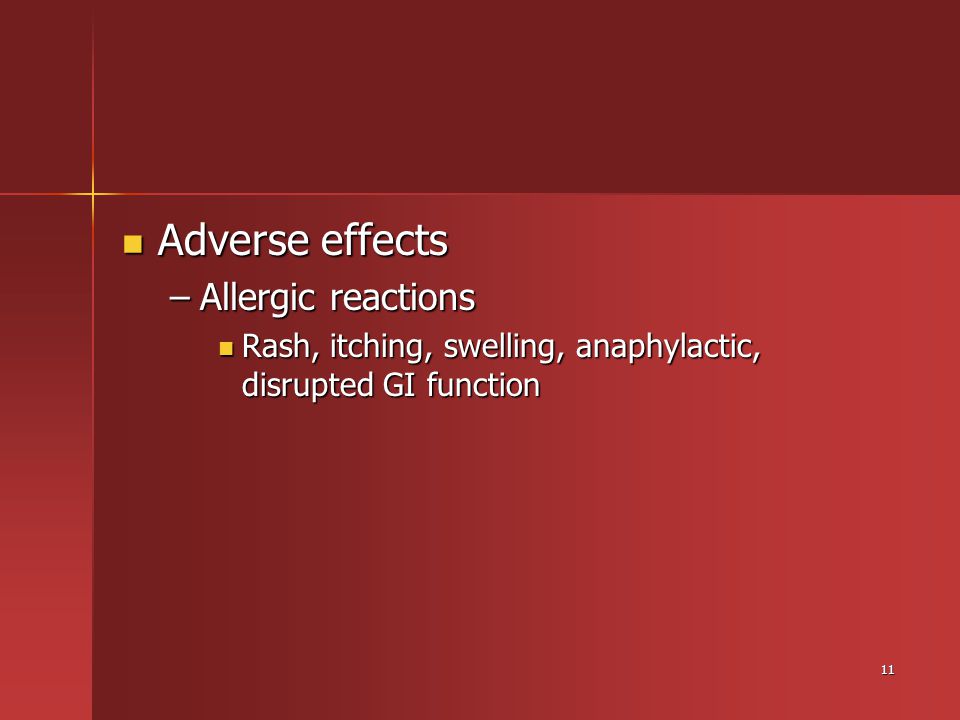 Adverse effects

– Allergic reactions

Rash, itching, swelling, anaphylactic, disrupted GI function

11